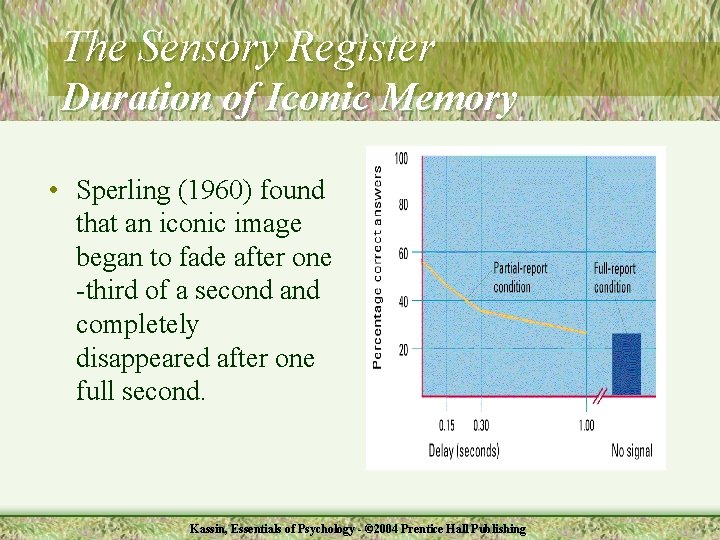 The Sensory Register
Duration of Iconic Memory

• Sperling (1960) found that an iconic image began to fade after one -third of a second and completely disappeared after one full second.

Percentage correct answers
100
80
60
40
20
Partial-report condition
Full-report condition
0.15
0.30
1.00
Delay (seconds)
No signal

Kassin, Essentials of Psychology - ©2004 Prentice Hall Publishing